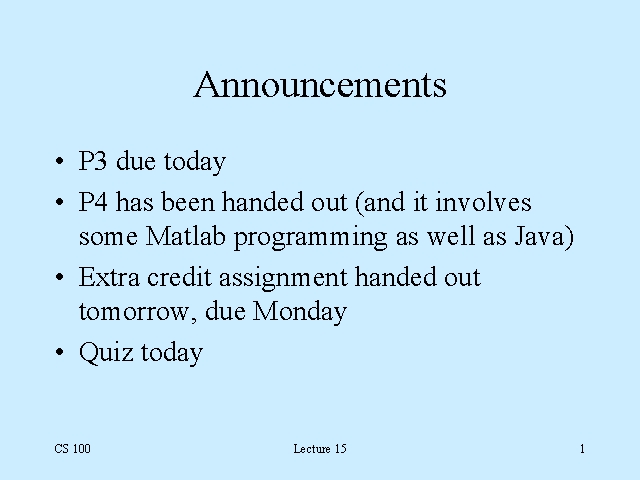 Announcements

• P3 due today
• P4 has been handed out (and it involves some Matlab programming as well as Java)
• Extra credit assignment handed out tomorrow, due Monday
• Quiz today

CS 100

Lecture 15

1